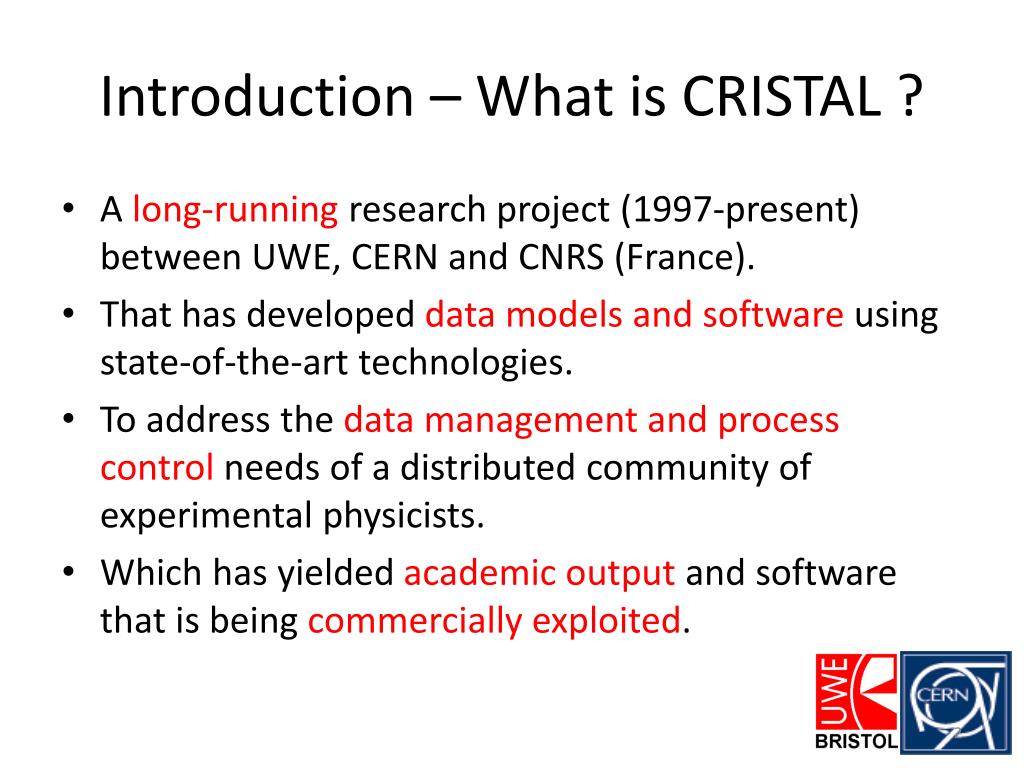 Introduction – What is CRISTAL ?

• A long-running research project (1997-present) between UWE, CERN and CNRS (France).
• That has developed data models and software using state-of-the-art technologies.
• To address the data management and process control needs of a distributed community of experimental physicists.
• Which has yielded academic output and software that is being commercially exploited.

UWE
BRISTOL
CERN